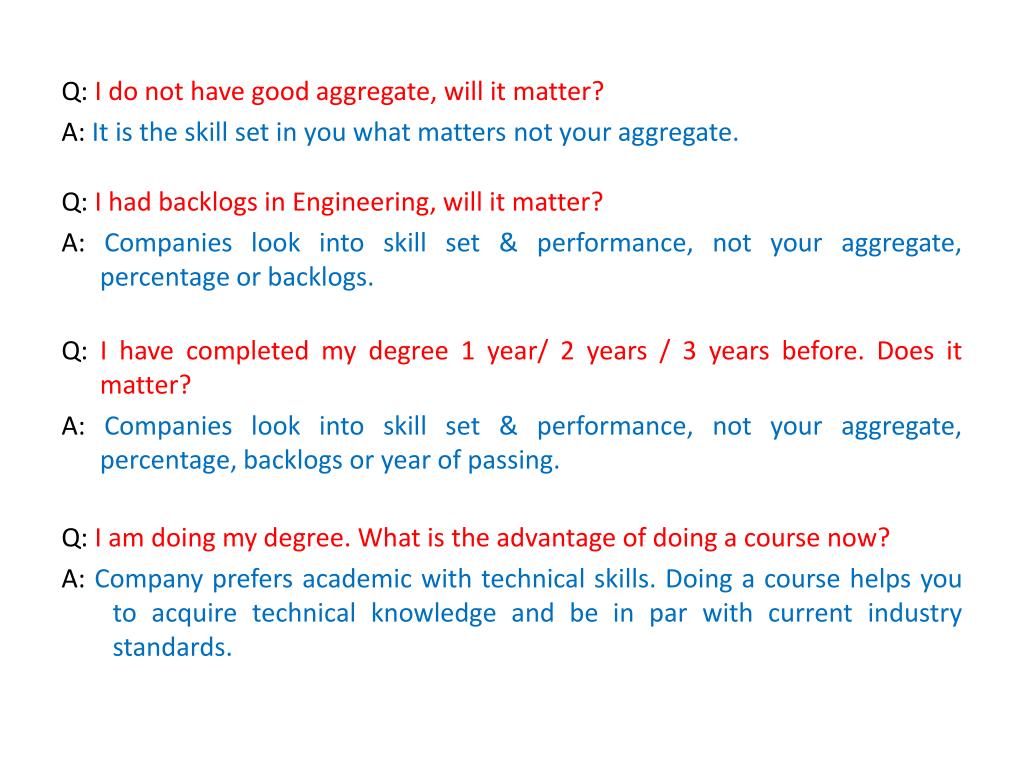 Q: I do not have good aggregate, will it matter?
A: It is the skill set in you what matters not your aggregate.

Q: I had backlogs in Engineering, will it matter?
A: Companies look into skill set & performance, not your aggregate, percentage or backlogs.

Q: I have completed my degree 1 year/ 2 years / 3 years before. Does it matter?
A: Companies look into skill set & performance, not your aggregate, percentage, backlogs or year of passing.

Q: I am doing my degree. What is the advantage of doing a course now?
A: Company prefers academic with technical skills. Doing a course helps you to acquire technical knowledge and be in par with current industry standards.